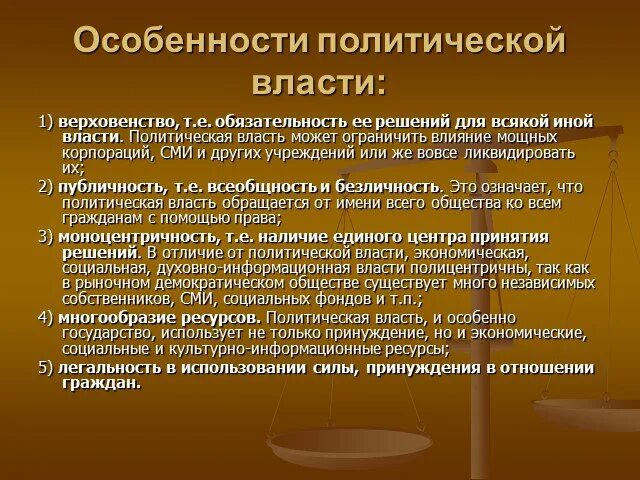 Особенности политической власти:

1) верховенство, т.е. обязательность ее решений для всякой иной власти. Политическая власть может ограничить влияние мощных корпораций, СМИ и других учреждений или же вовсе ликвидировать их;

2) публичность, т.е. всеобщность и безличность. Это означает, что политическая власть обращается от имени всего общества ко всем гражданам с помощью права;

3) моноцентричность, т.е. наличие единого центра принятия решений. В отличие от политической власти, экономическая, социальная, духовно-информационная власти полицентричны, так как в рыночном демократическом обществе существует много независимых собственников, СМИ, социальных фондов и т.п.;

4) многообразие ресурсов. Политическая власть, и особенно государство, использует не только принуждение, но и экономические, социальные и культурно-информационные ресурсы;

5) легальность в использовании силы, принуждения в отношении граждан.